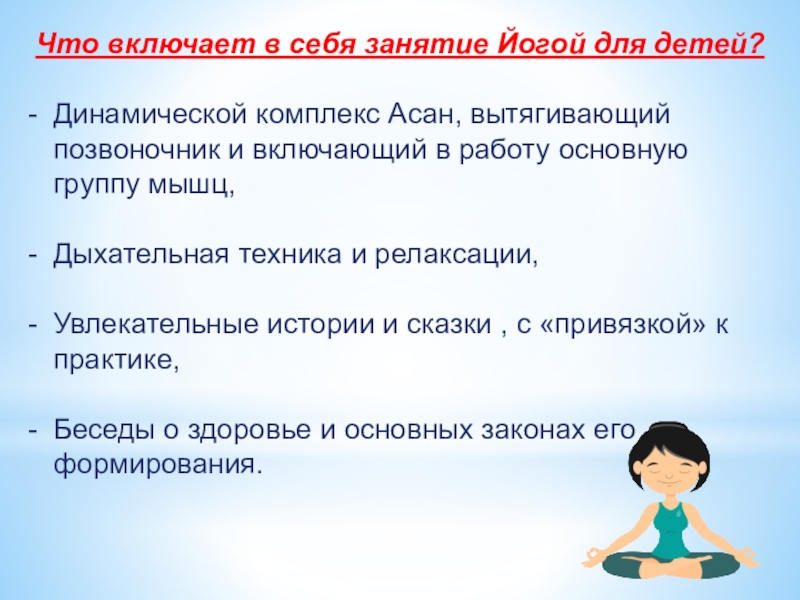 Что включает в себя занятие Йогой для детей?

- Динамической комплекс Асан, вытягивающий позвоночник и включающий в работу основную группу мышц,

- Дыхательная техника и релаксации,

- Увлекательные истории и сказки , с «привязкой» к практике,

- Беседы о здоровье и основных законах его формирования.